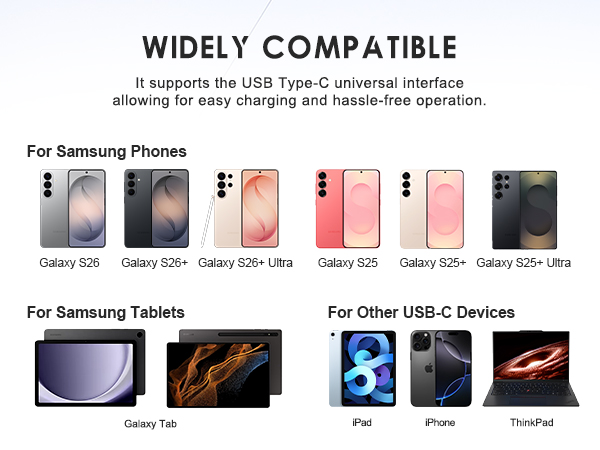 WIDELY COMPATIBLE

It supports the USB Type-C universal interface allowing for easy charging and hassle-free operation.

For Samsung Phones

Galaxy S26

Galaxy S26+

Galaxy S26+ Ultra

Galaxy S25

Galaxy S25+

Galaxy S25+ Ultra

For Samsung Tablets

Galaxy Tab

For Other USB-C Devices

iPad

iPhone

ThinkPad